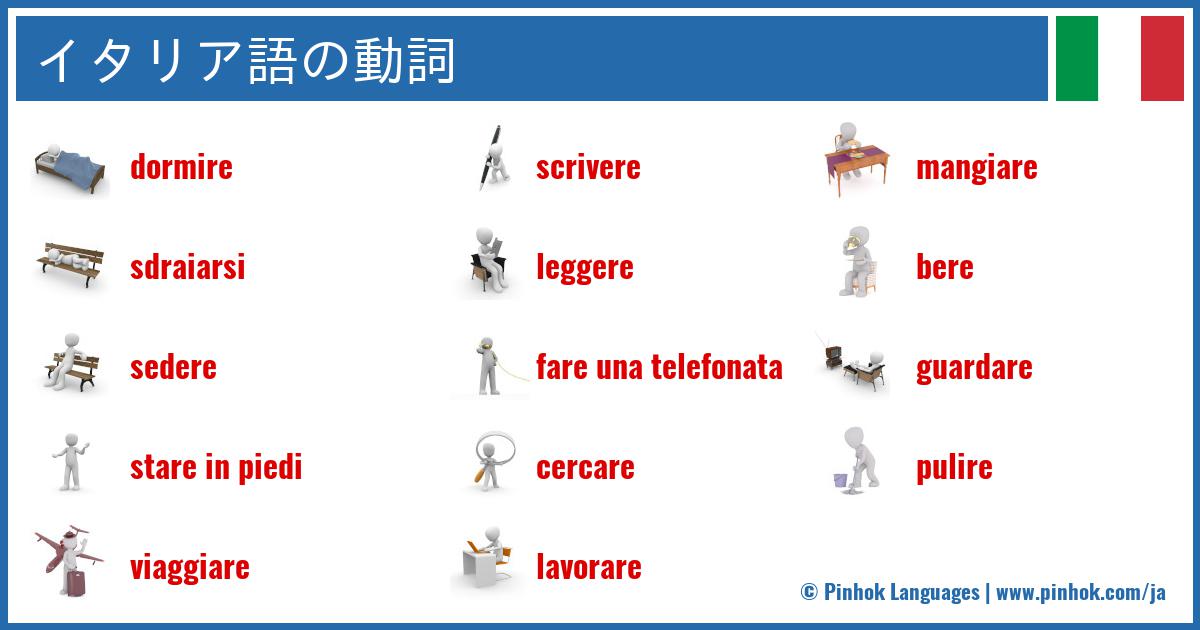 イタリア語の動詞

dormire

sdraiarsi

sedere

stare in piedi

viaggiare

scrivere

leggere

fare una telefonata

cercare

lavorare

mangiare

bere

guardare

pulire

© Pinhok Languages | www.pinhok.com/ja